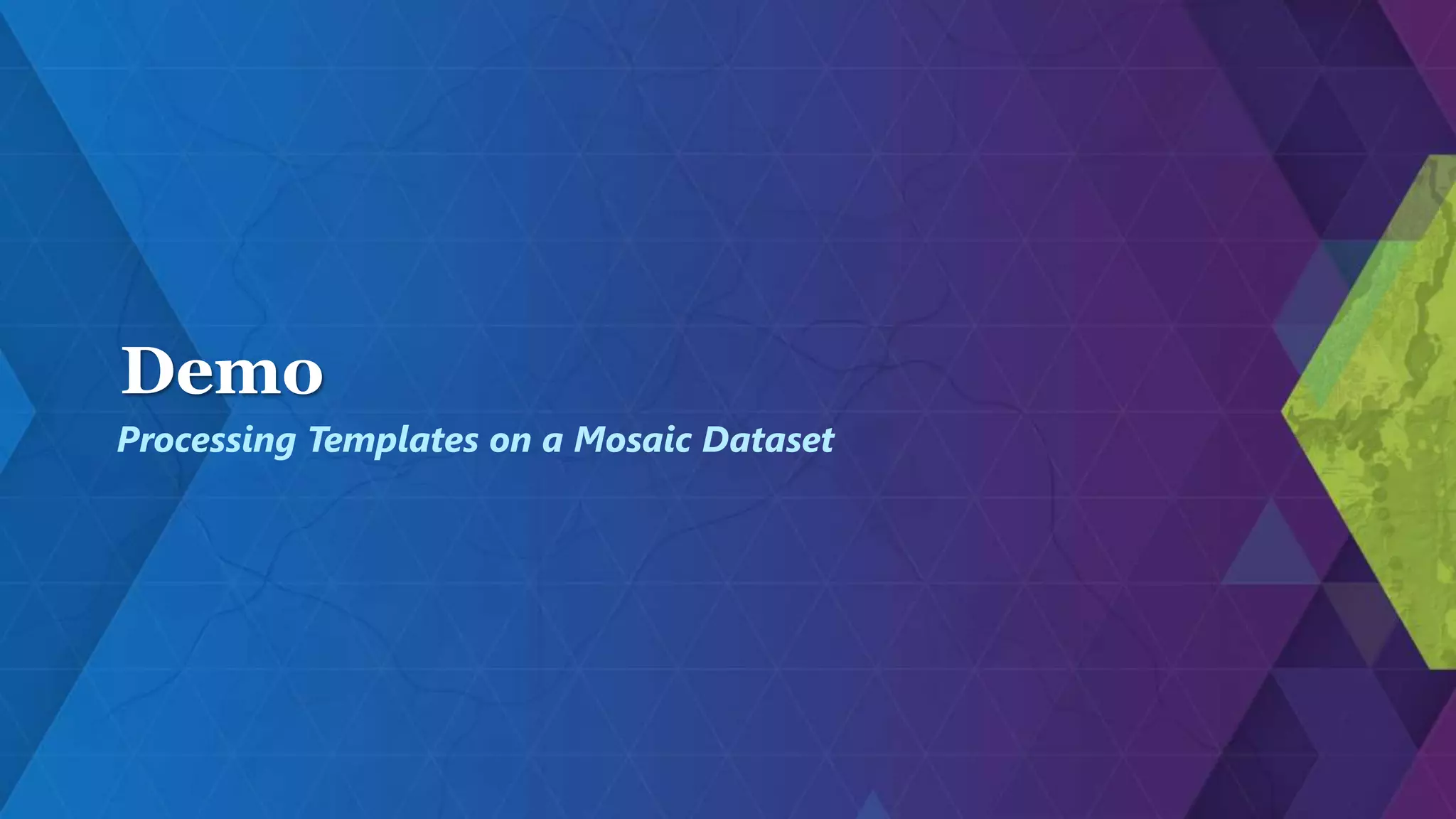 Demo
Processing Templates on a Mosaic Dataset